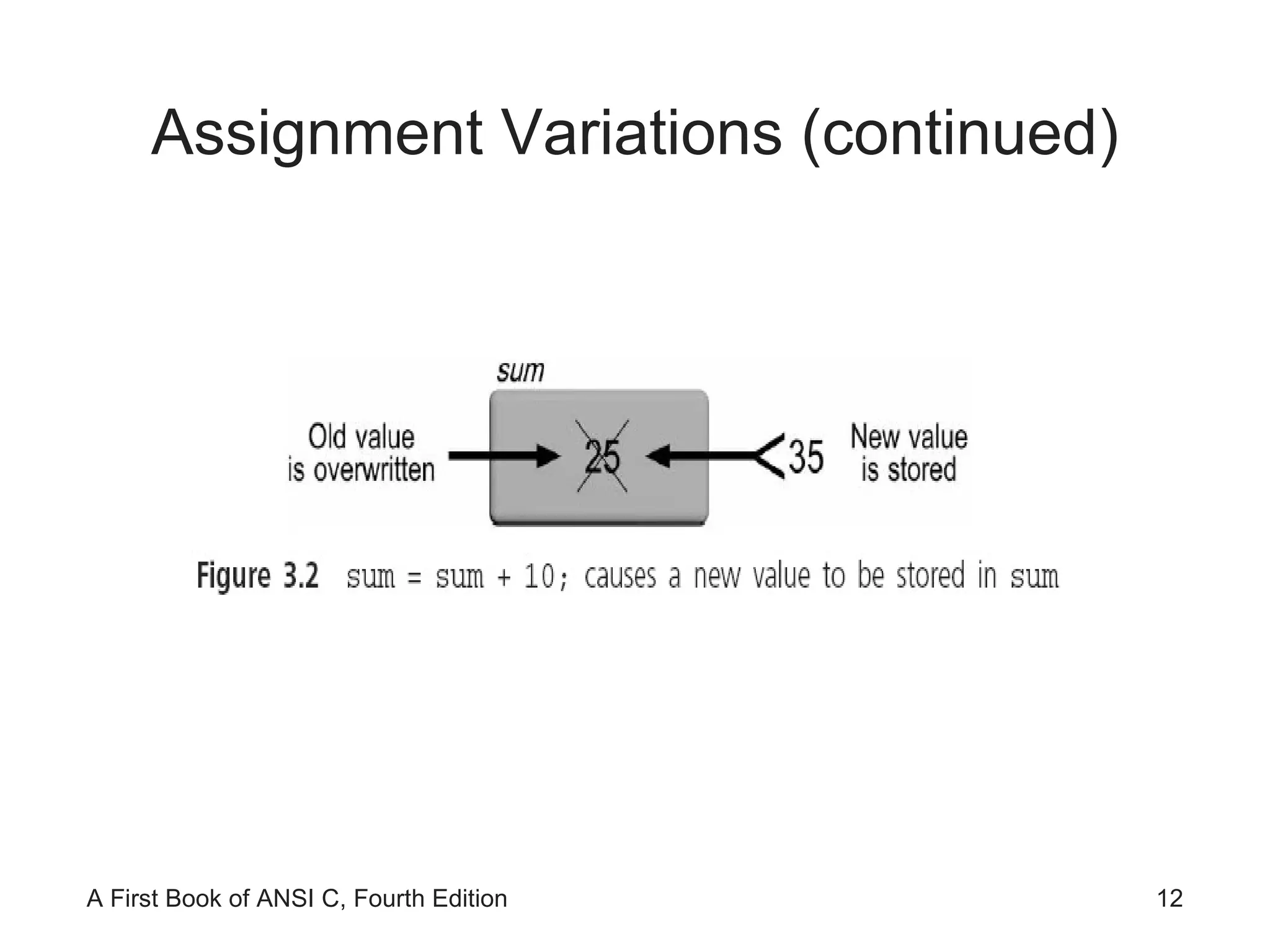 Assignment Variations (continued)

sum

Old value is overwritten

25

35

New value is stored

Figure 3.2 sum = sum + 10; causes a new value to be stored in sum

A First Book of ANSI C, Fourth Edition

12